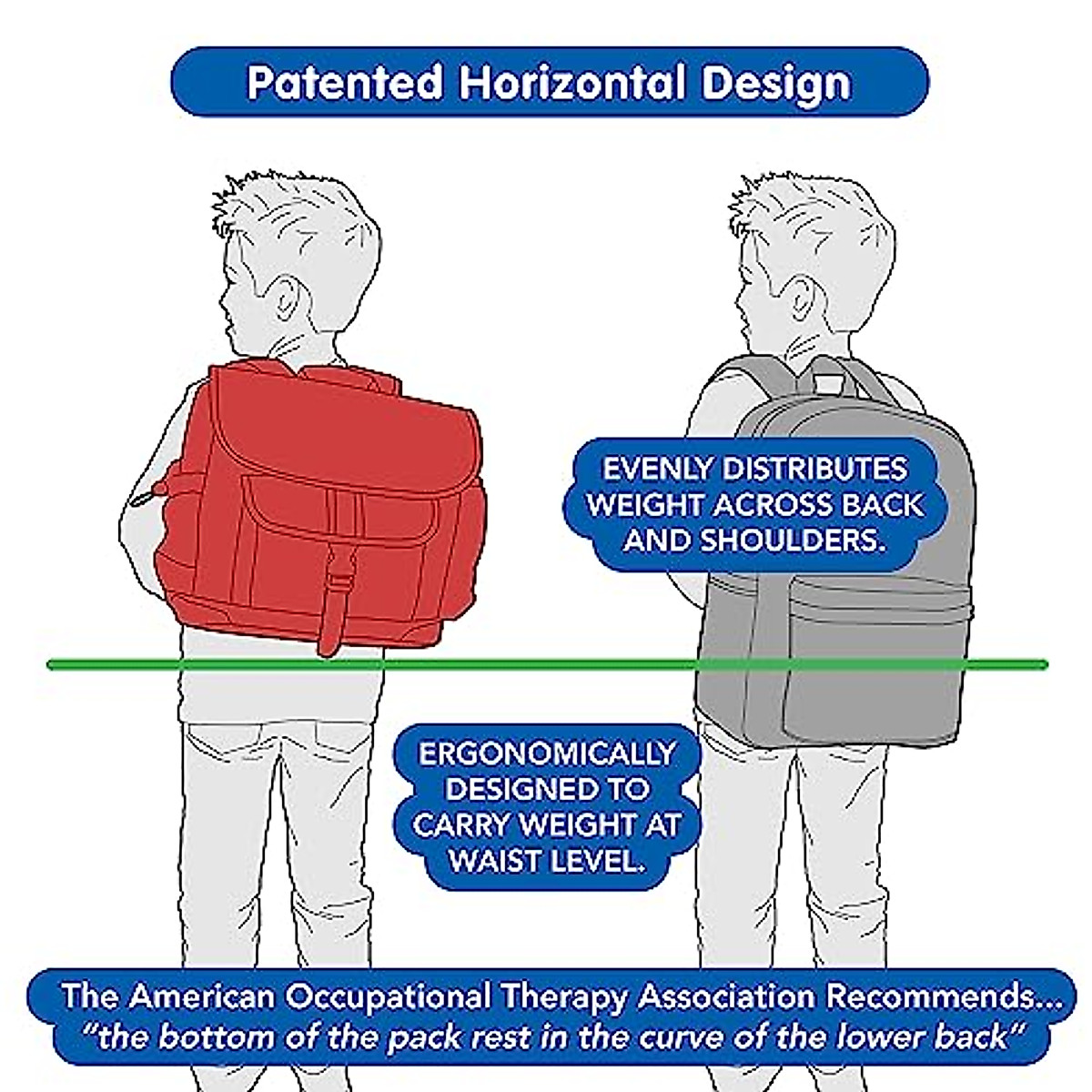 Patented Horizontal Design

EVENLY DISTRIBUTES WEIGHT ACROSS BACK AND SHOULDERS.

ERGONOMICALLY DESIGNED TO CARRY WEIGHT AT WAIST LEVEL.

The American Occupational Therapy Association Recommends...
"the bottom of the pack rest in the curve of the lower back"